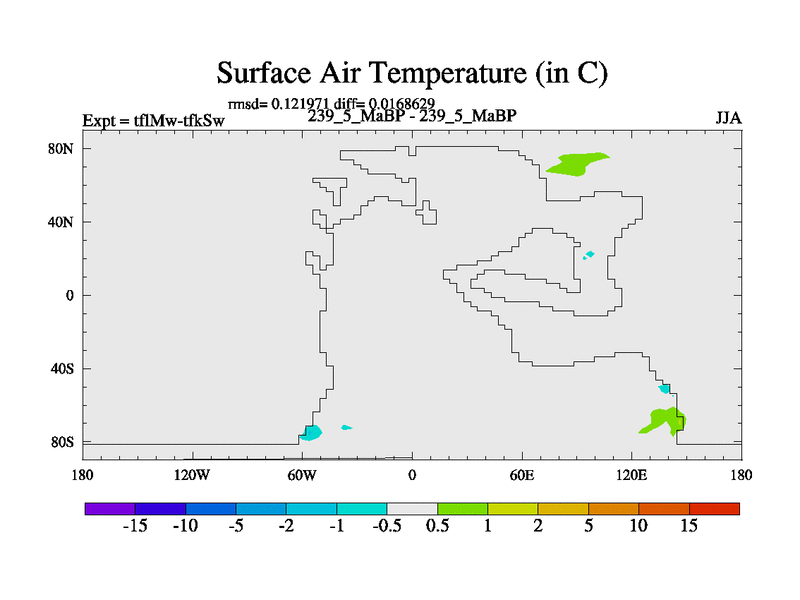 Surface Air Temperature (in C)

rmsd= 0.121971 diff= 0.0168629

Expt = tflMw-tfkSw

239_5_MaBP - 239_5_MaBP

JJA

80N
40N
0
40S
80S

180 120W 60W 0 60E 120E 180

-15 -10 -5 -2 -1 -0.5 0.5 1 2 5 10 15